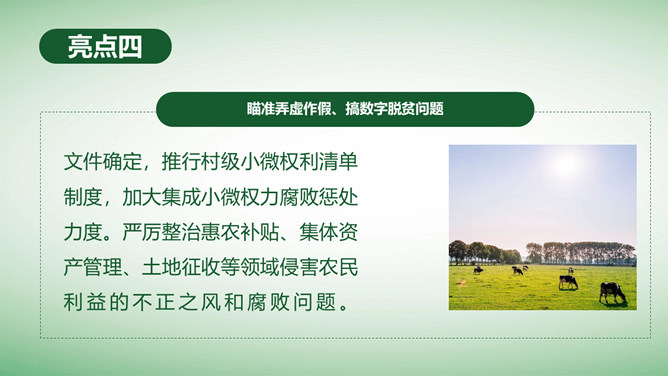 亮点四

瞄准弄虚作假、搞数字脱贫问题

文件确定，推行村级小微权利清单制度，加大集成小微权力腐败惩处力度。严厉整治惠农补贴、集体资产管理、土地征收等领域侵害农民利益的不正之风和腐败问题。